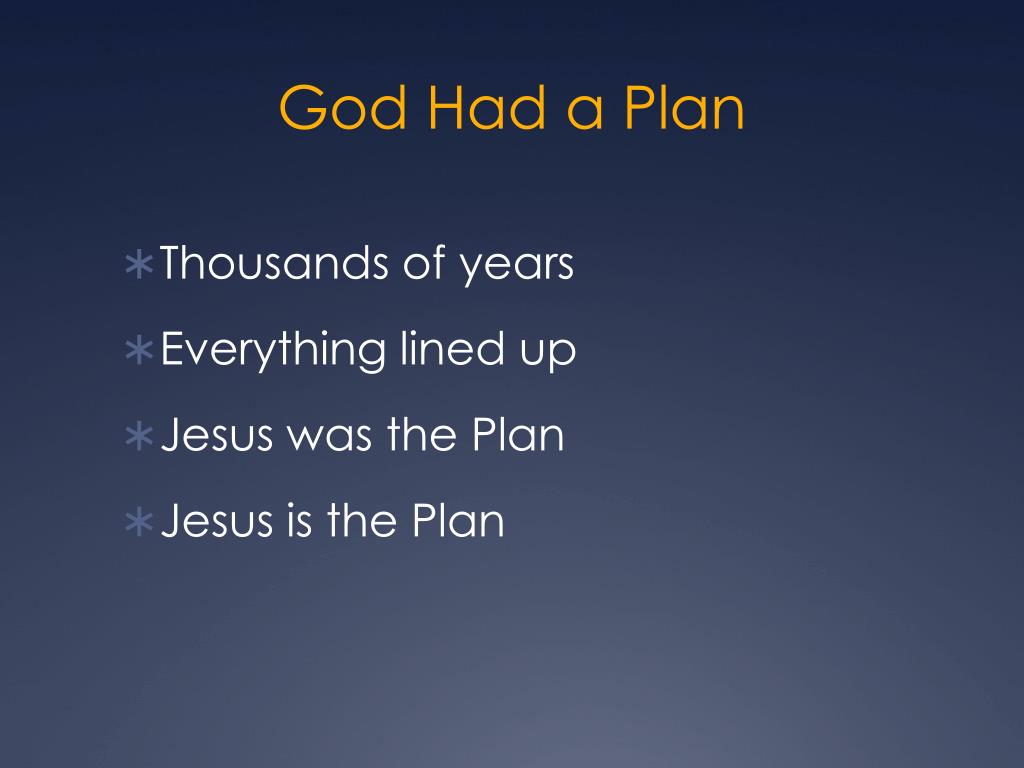 God Had a Plan

∗ Thousands of years
∗ Everything lined up
∗ Jesus was the Plan
∗ Jesus is the Plan